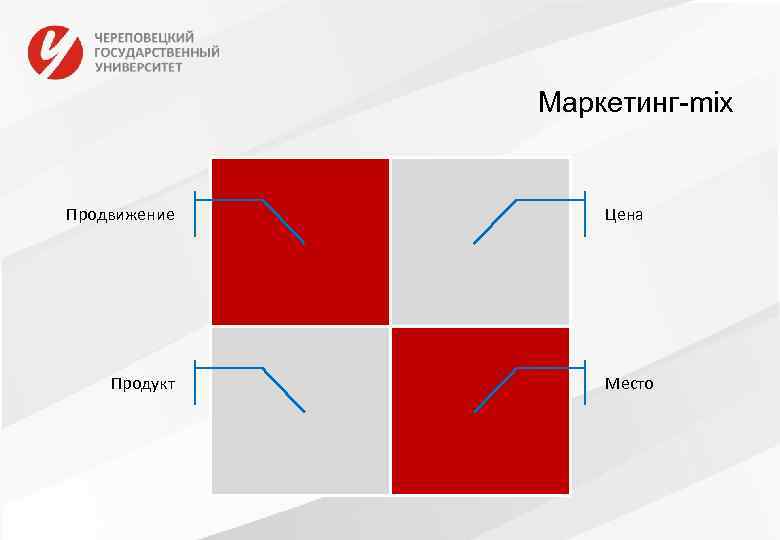 ЧЕРЕПОВЕЦКИЙ ГОСУДАРСТВЕННЫЙ УНИВЕРСИТЕТ

Маркетинг-mix

Продвижение

Цена

Продукт

Место